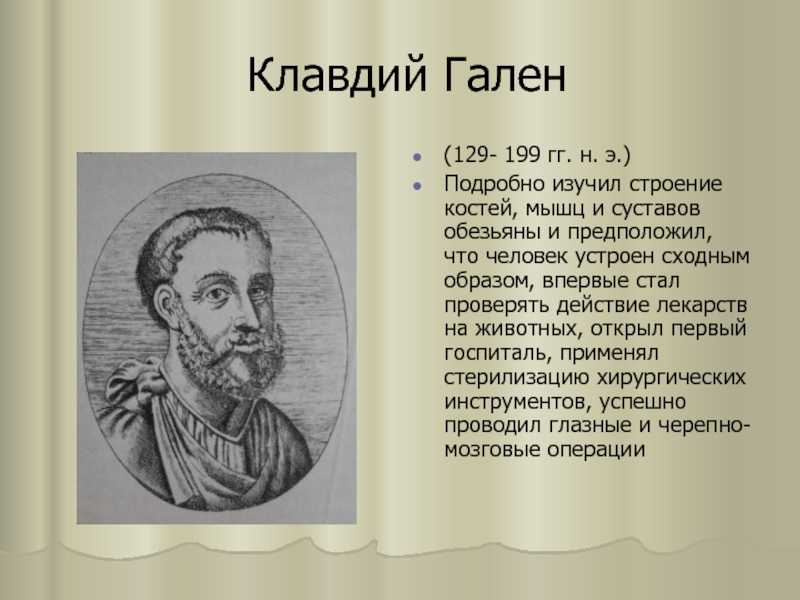 Клавдий Гален

- (129- 199 гг. н. э.)
- Подробно изучил строение костей, мышц и суставов обезьяны и предположил, что человек устроен сходным образом, впервые стал проверять действие лекарств на животных, открыл первый госпиталь, применял стерилизацию хирургических инструментов, успешно проводил глазные и черепно-мозговые операции